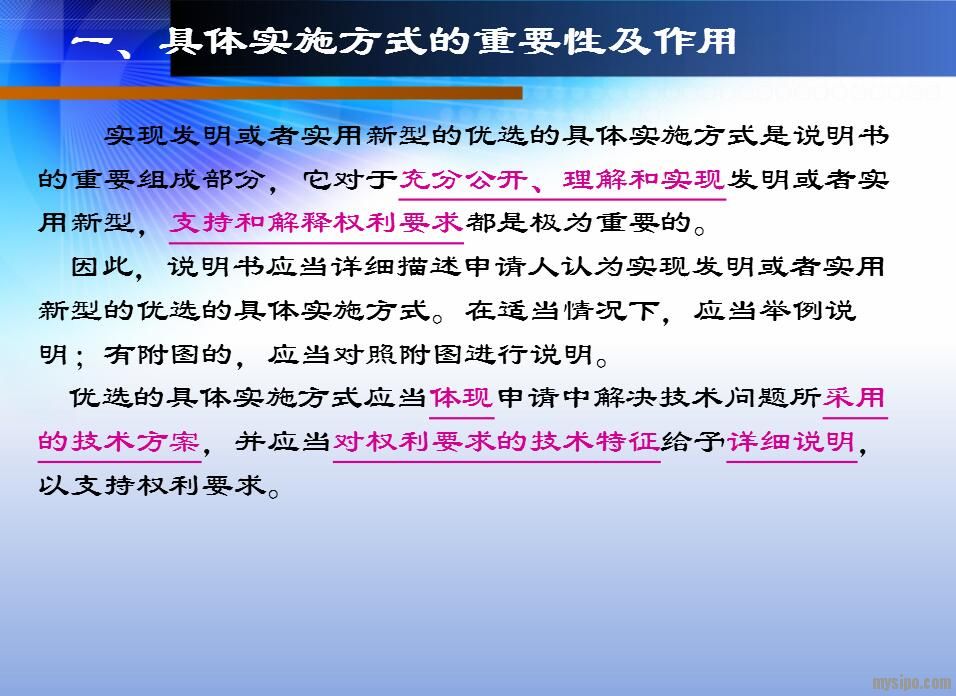 一、具体实施方式的重要性及作用

实现发明或者实用新型的优选的具体实施方式是说明书的重要组成部分，它对于充分公开、理解和实现发明或者实用新型，支持和解释权利要求都是极为重要的。

因此，说明书应当详细描述申请人认为实现发明或者实用新型的优选的具体实施方式。在适当情况下，应当举例说明；有附图的，应当对照附图进行说明。

优选的具体实施方式应当体现申请中解决技术问题所采用的技术方案，并应当对权利要求的技术特征给予详细说明，以支持权利要求。

mysipo.com